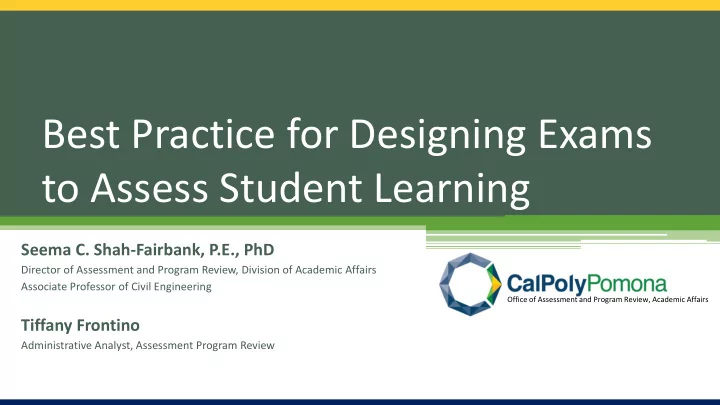 Best Practice for Designing Exams to Assess Student Learning

Seema C. Shah-Fairbank, P.E., PhD
Director of Assessment and Program Review, Division of Academic Affairs
Associate Professor of Civil Engineering

Tiffany Frontino
Administrative Analyst, Assessment Program Review

CalPolyPomona
Office of Assessment and Program Review, Academic Affairs